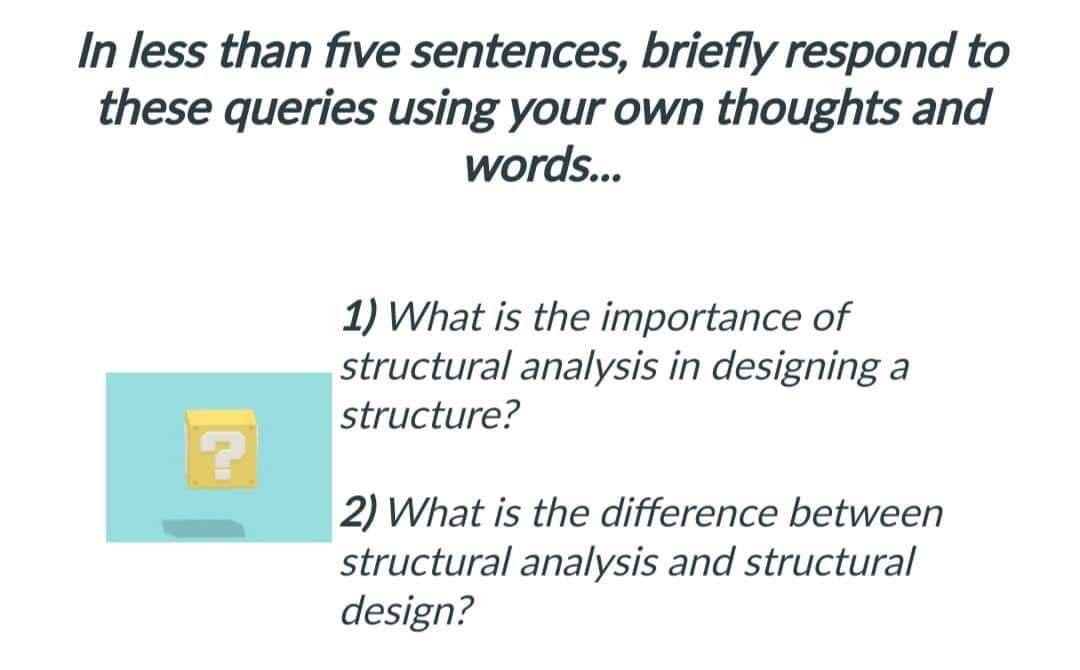 In less than five sentences, briefly respond to these queries using your own thoughts and words...

?

1) What is the importance of structural analysis in designing a structure?

2) What is the difference between structural analysis and structural design?